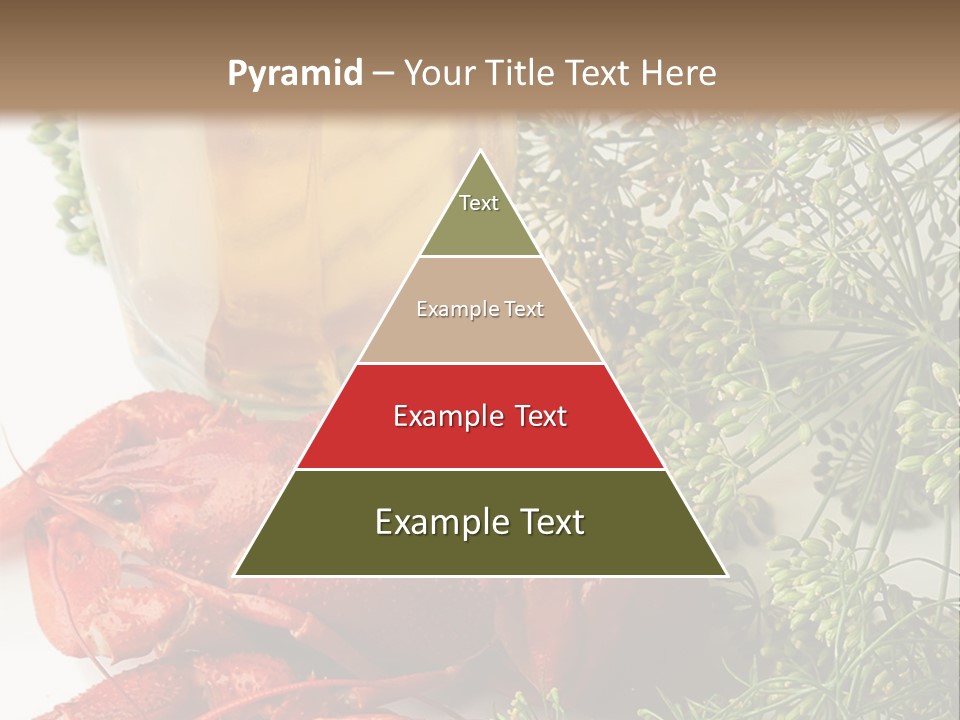 Pyramid – Your Title Text Here

Text

Example Text

Example Text

Example Text